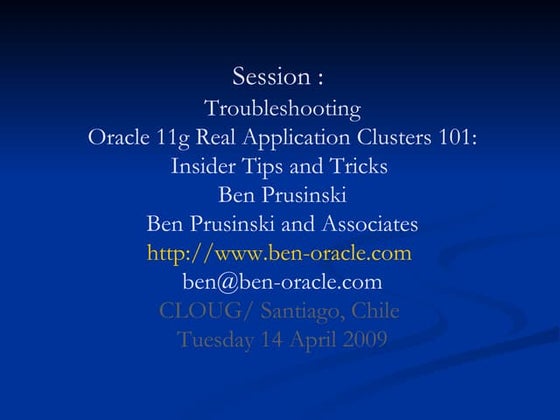 Session :
Troubleshooting
Oracle 11g Real Application Clusters 101:
Insider Tips and Tricks
Ben Prusinski
Ben Prusinski and Associates
http://www.ben-oracle.com
ben@ben-oracle.com
CLOUG/ Santiago, Chile
Tuesday 14 April 2009